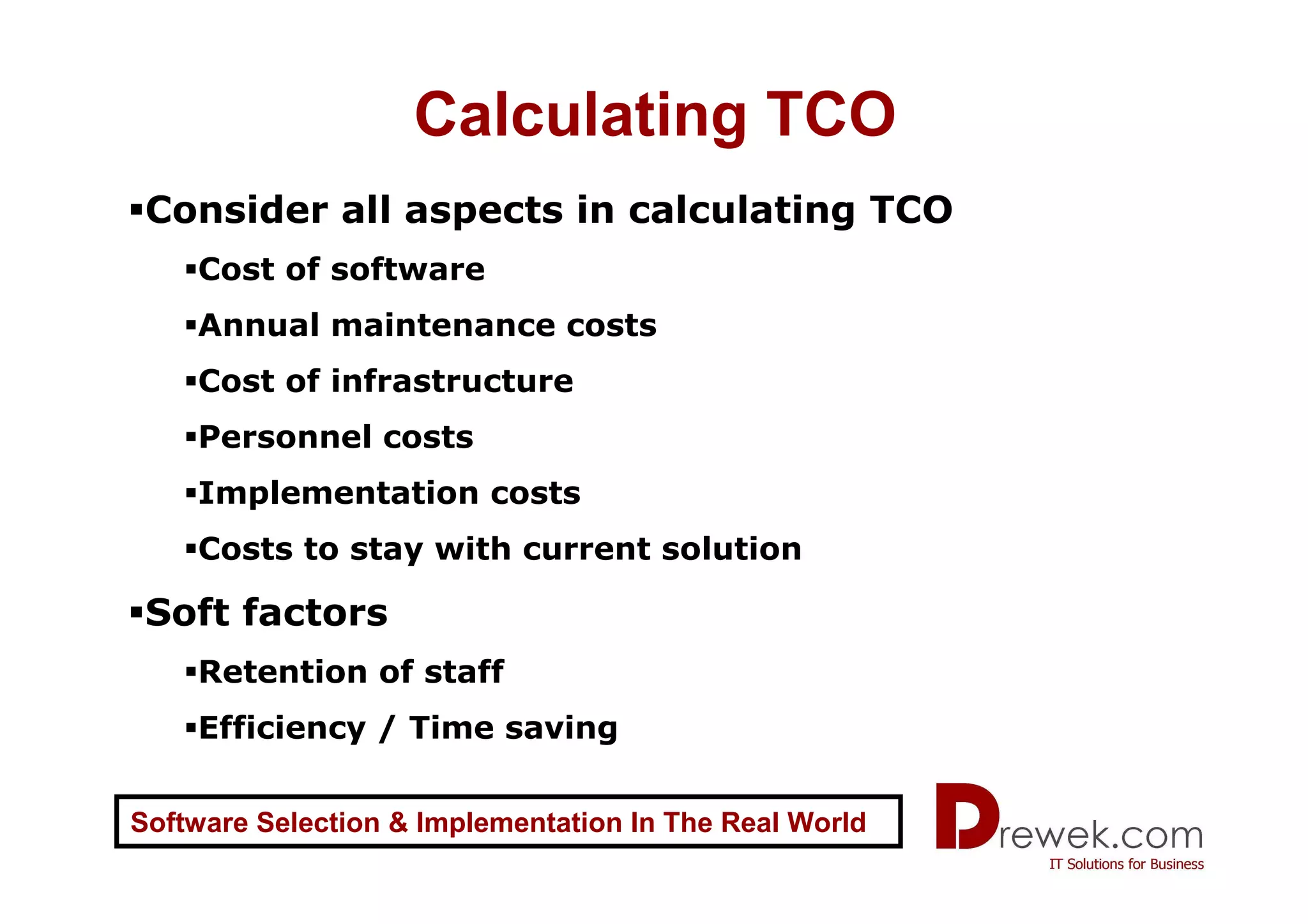 Calculating TCO

▪Consider all aspects in calculating TCO

▪Cost of software

▪Annual maintenance costs

▪Cost of infrastructure

▪Personnel costs

▪Implementation costs

▪Costs to stay with current solution

▪Soft factors

▪Retention of staff

▪Efficiency / Time saving

Software Selection & Implementation In The Real World

Drewek.com
IT Solutions for Business